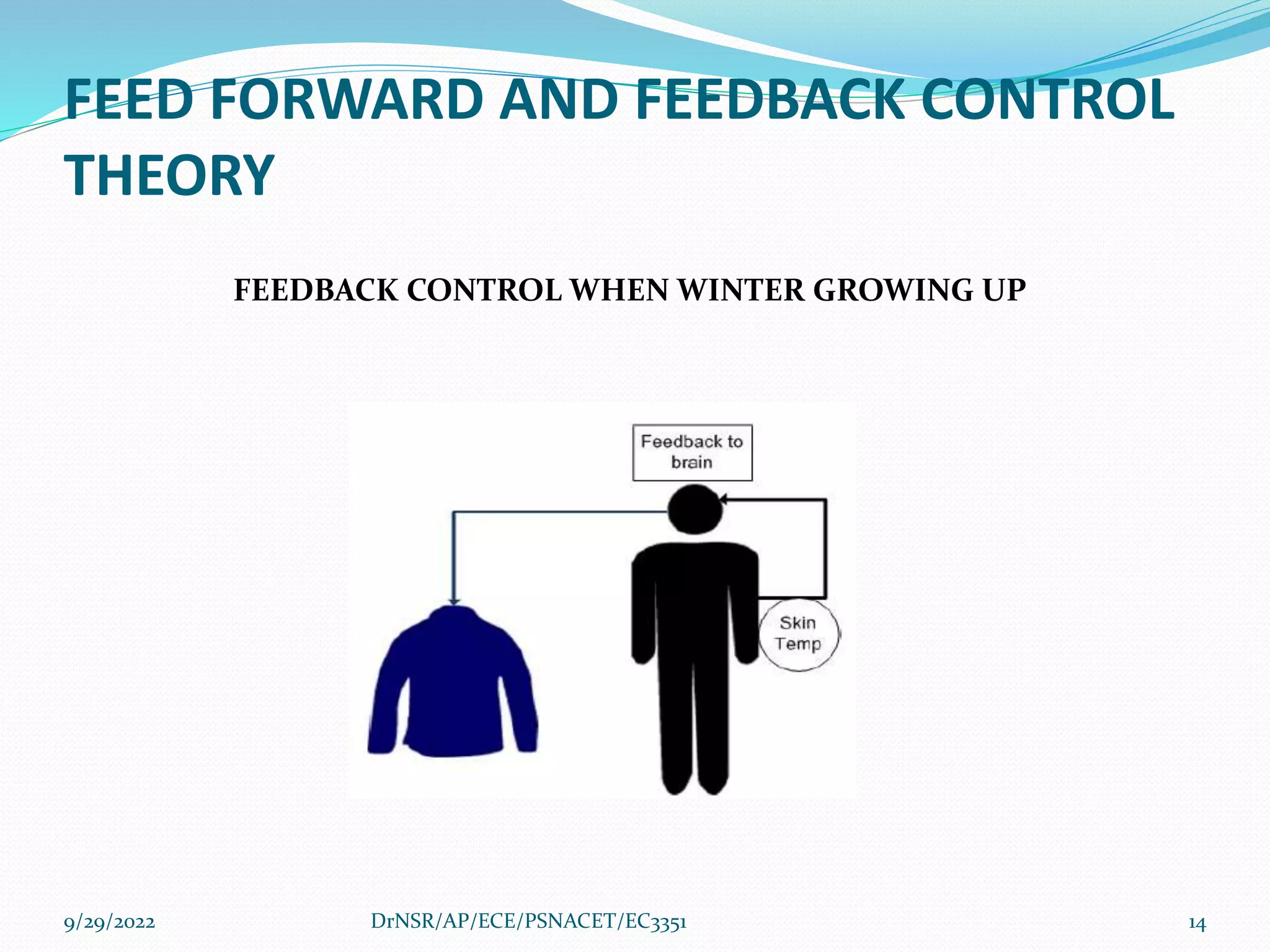 FEED FORWARD AND FEEDBACK CONTROL THEORY

FEEDBACK CONTROL WHEN WINTER GROWING UP

Feedback to brain

Skin Temp

9/29/2022

DrNSR/AP/ECE/PSNACET/EC3351

14